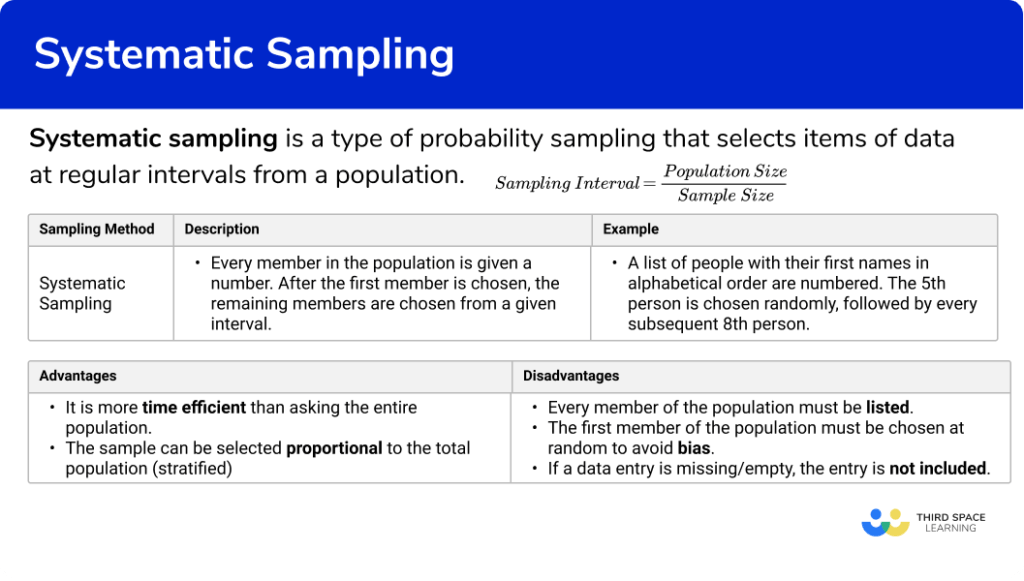 Systematic Sampling

**Systematic sampling** is a type of probability sampling that selects items of data at regular intervals from a population.

$Sampling\ Interval = \frac{Population\ Size}{Sample\ Size}$

| Sampling Method | Description | Example |
|---|---|---|
| Systematic Sampling | • Every member in the population is given a number. After the first member is chosen, the remaining members are chosen from a given interval. | • A list of people with their first names in alphabetical order are numbered. The 5th person is chosen randomly, followed by every subsequent 8th person. |

| Advantages | Disadvantages |
|---|---|
| • It is more **time efficient** than asking the entire population. • The sample can be selected **proportional** to the total population (stratified) | • Every member of the population must be **listed**. • The first member of the population must be chosen at random to avoid **bias**. • If a data entry is missing/empty, the entry is **not included**. |

THIRD SPACE LEARNING